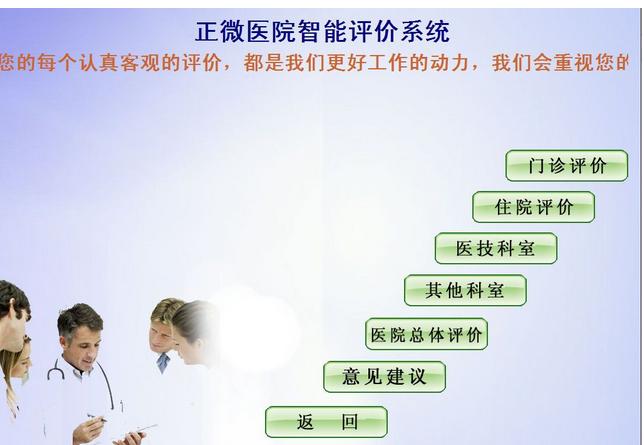 正微医院智能评价系统

您的每个认真客观的评价，都是我们更好工作的动力，我们会重视您的

门诊评价

住院评价

医技科室

其他科室

医院总体评价

意见建议

返　回